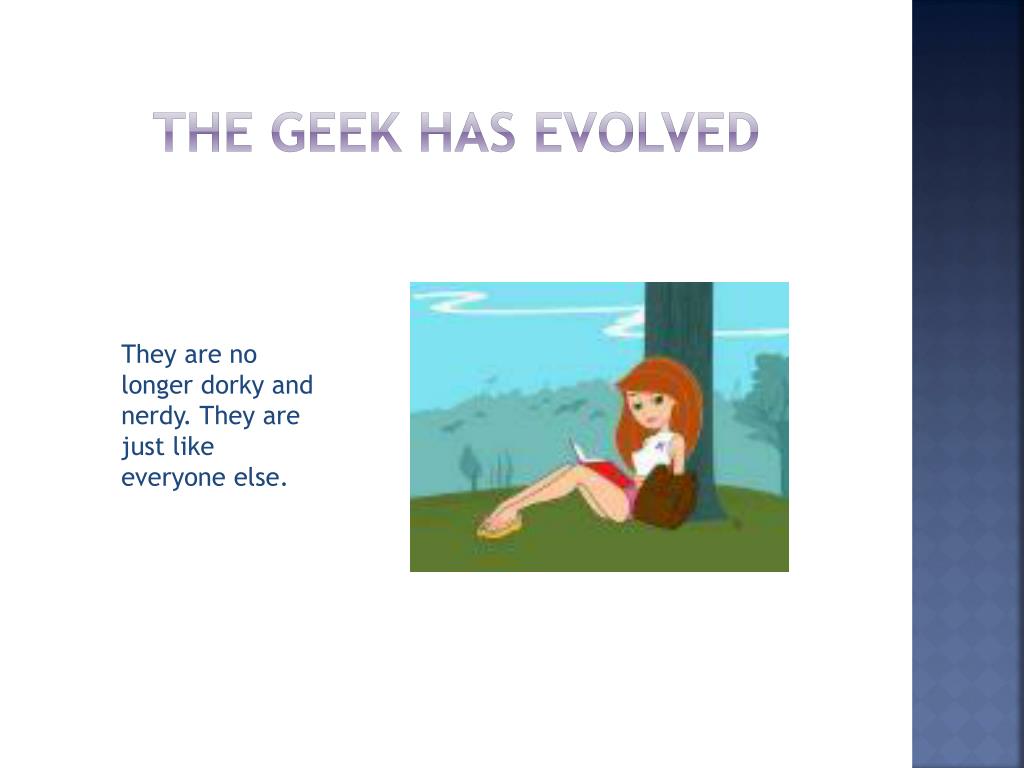 THE GEEK HAS EVOLVED

They are no longer dorky and nerdy. They are just like everyone else.